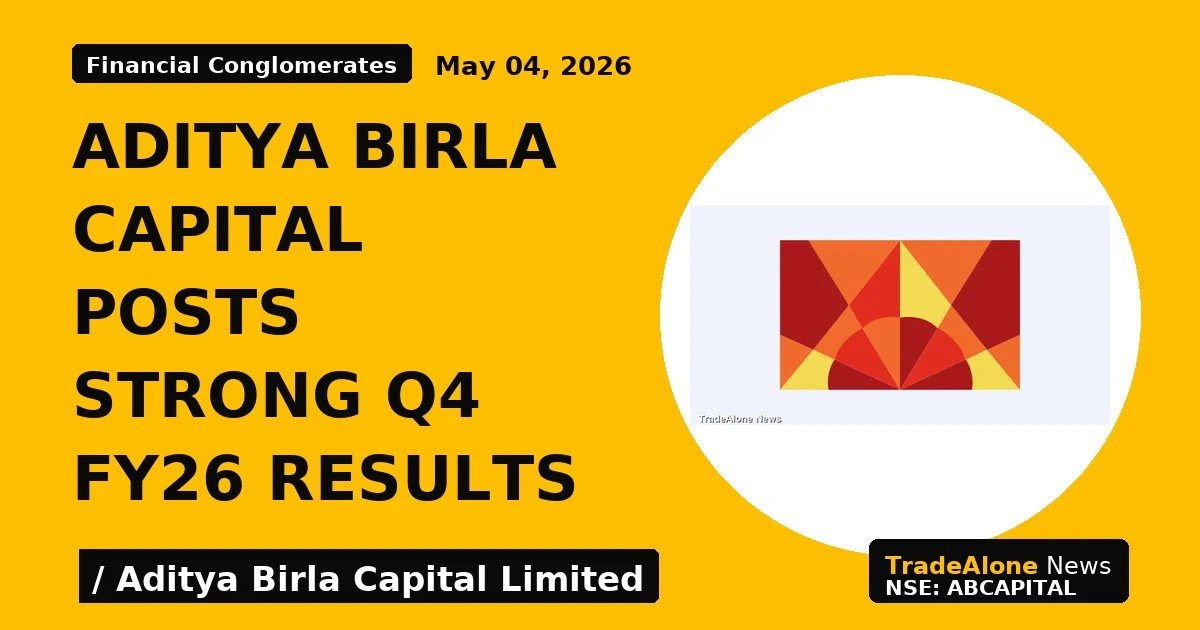 Financial Conglomerates May 04, 2026

ADITYA BIRLA CAPITAL POSTS STRONG Q4 FY26 RESULTS

TradeAlone News

/ Aditya Birla Capital Limited

TradeAlone News
NSE: ABCAPITAL